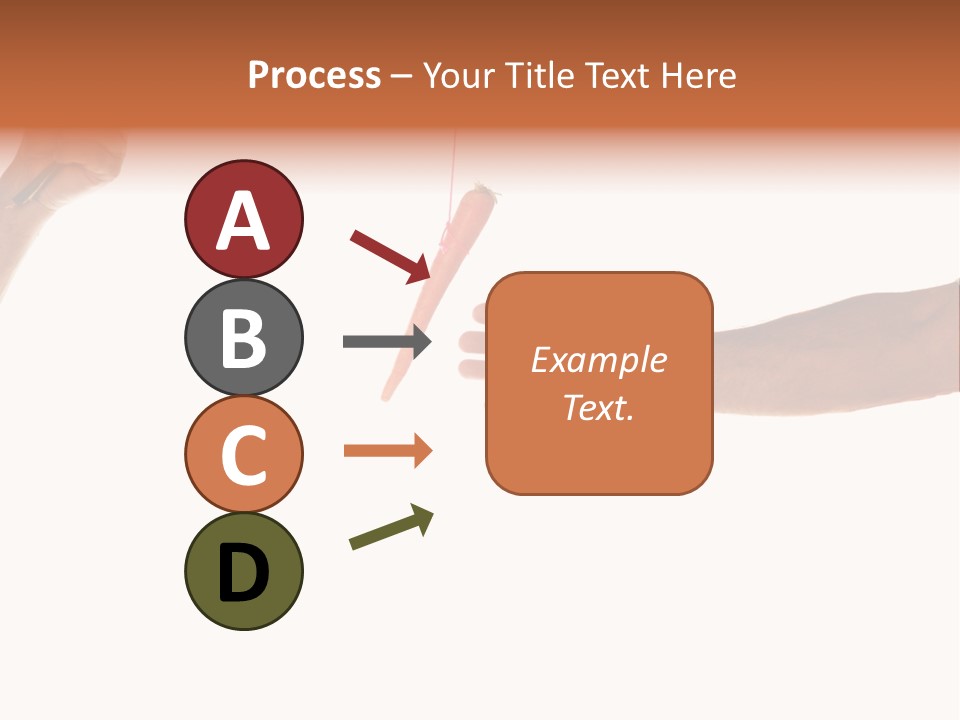 Process – Your Title Text Here

A

B

C

D

Example Text.